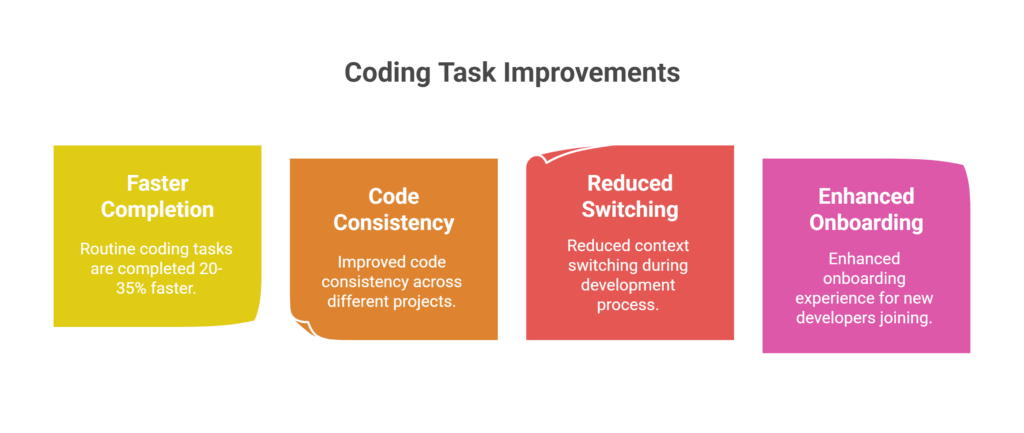 Coding Task Improvements

Faster Completion

Routine coding tasks are completed 20-35% faster.

Code Consistency

Improved code consistency across different projects.

Reduced Switching

Reduced context switching during development process.

Enhanced Onboarding

Enhanced onboarding experience for new developers joining.